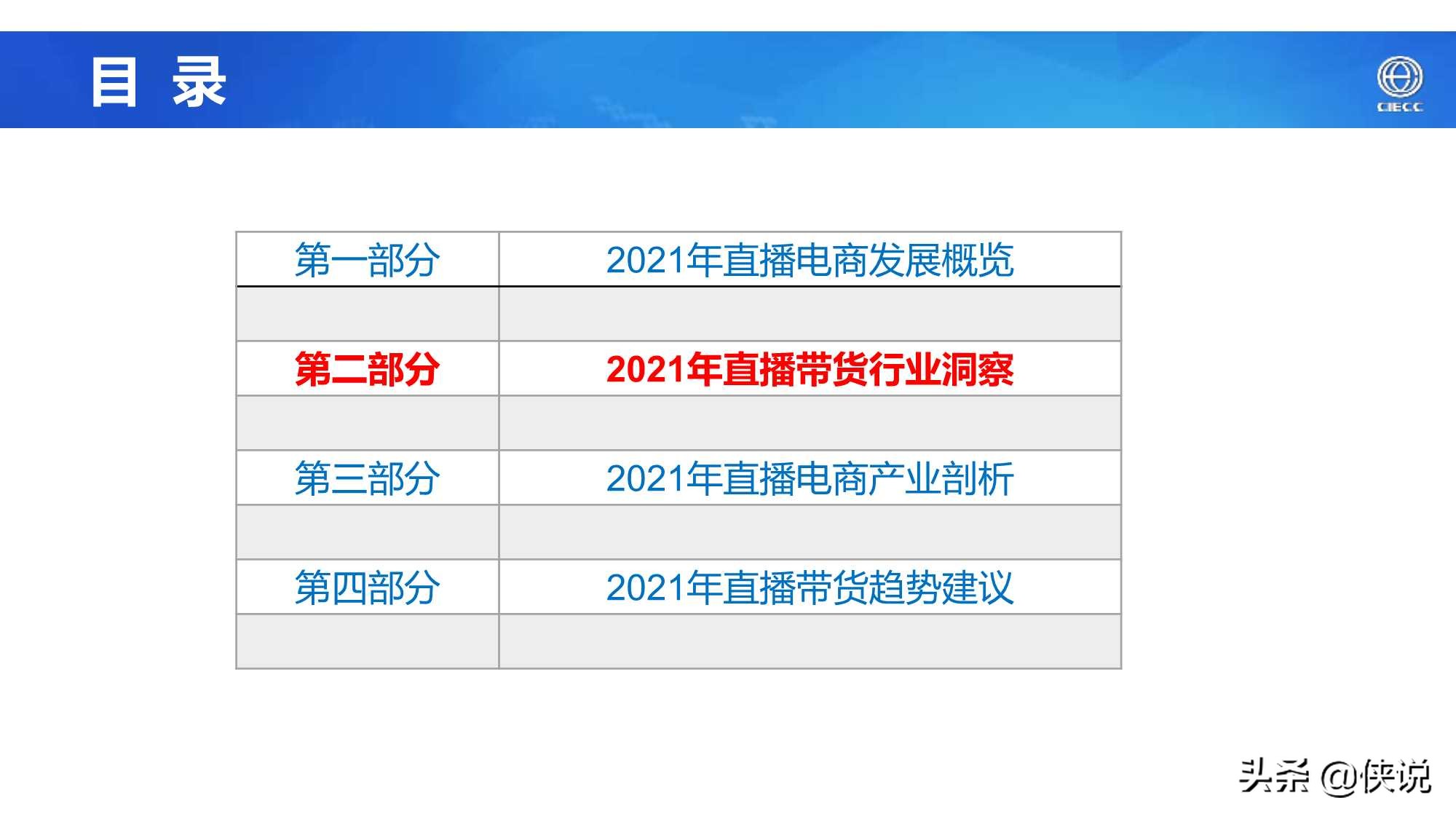 目 录

CIECC

| 第一部分 | 2021年直播电商发展概览 |
|---|---|
| | |
| 第二部分 | 2021年直播带货行业洞察 |
| | |
| 第三部分 | 2021年直播电商产业剖析 |
| | |
| 第四部分 | 2021年直播带货趋势建议 |
| | |

头条 @侠说